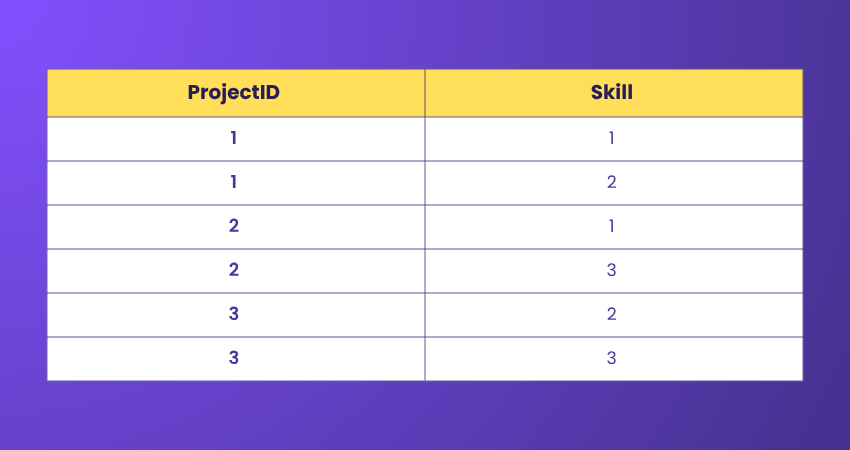 | ProjectID | Skill |
|---|---|
| 1 | 1 |
| 1 | 2 |
| 2 | 1 |
| 2 | 3 |
| 3 | 2 |
| 3 | 3 |